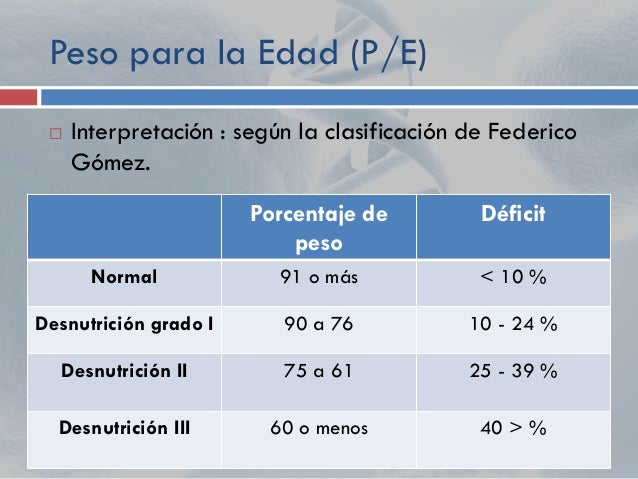 Peso para la Edad (P/E)

Interpretación : según la clasificación de Federico Gómez.

| | Porcentaje de peso | Déficit |
|---|---|---|
| Normal | 91 o más | < 10 % |
| Desnutrición grado I | 90 a 76 | 10 - 24 % |
| Desnutrición II | 75 a 61 | 25 - 39 % |
| Desnutrición III | 60 o menos | 40 > % |